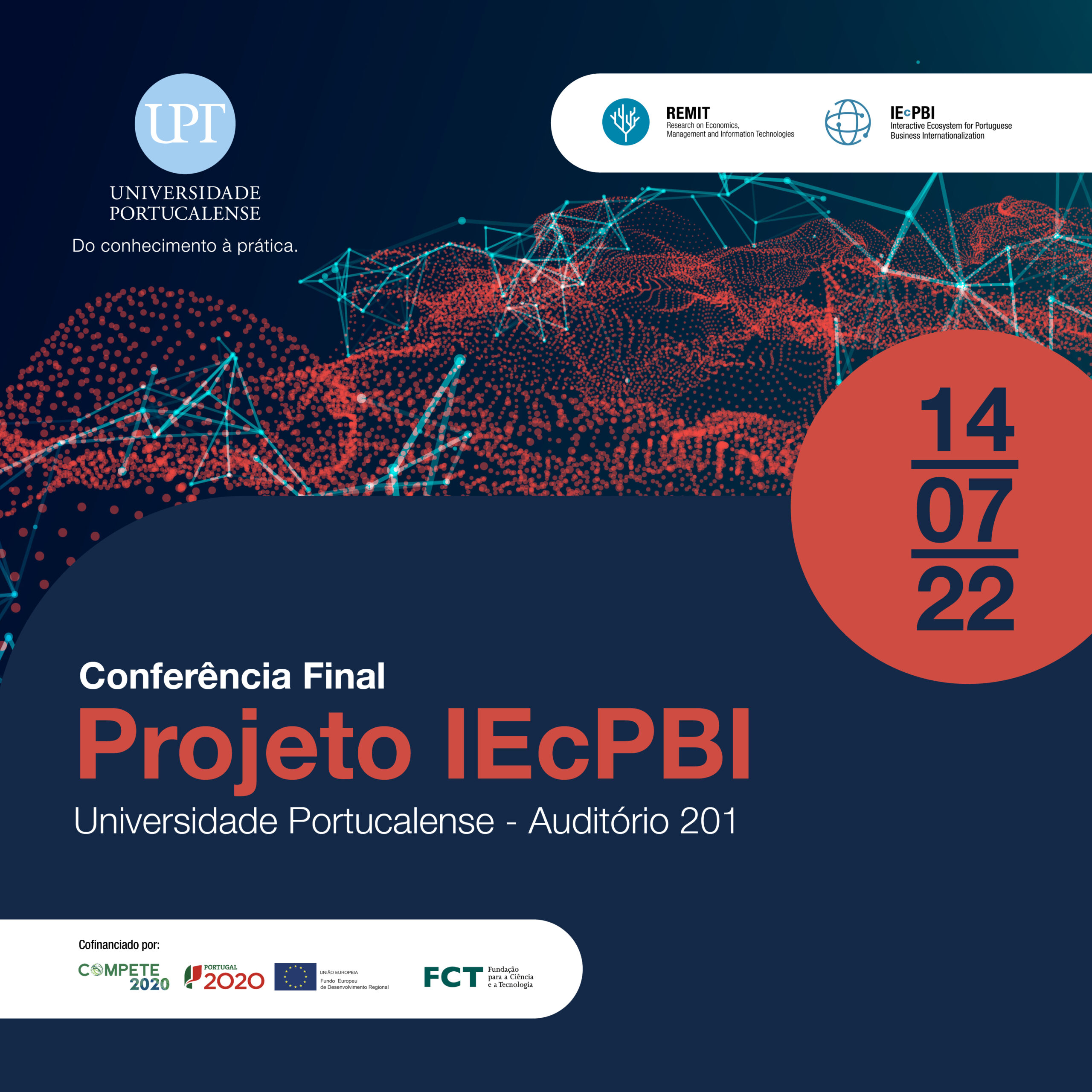 UPT
UNIVERSIDADE PORTUCALENSE
Do conhecimento à prática.

REMIT
Research on Economics, Management and Information Technologies

IEcPBI
Interactive Ecosystem for Portuguese Business Internationalization

14
07
22

Conferência Final
Projeto IEcPBI
Universidade Portucalense - Auditório 201

Cofinanciado por:
COMPETE 2020
PORTUGAL 2020
UNIÃO EUROPEIA
Fundo Europeu de Desenvolvimento Regional
FCT Fundação para a Ciência e a Tecnologia